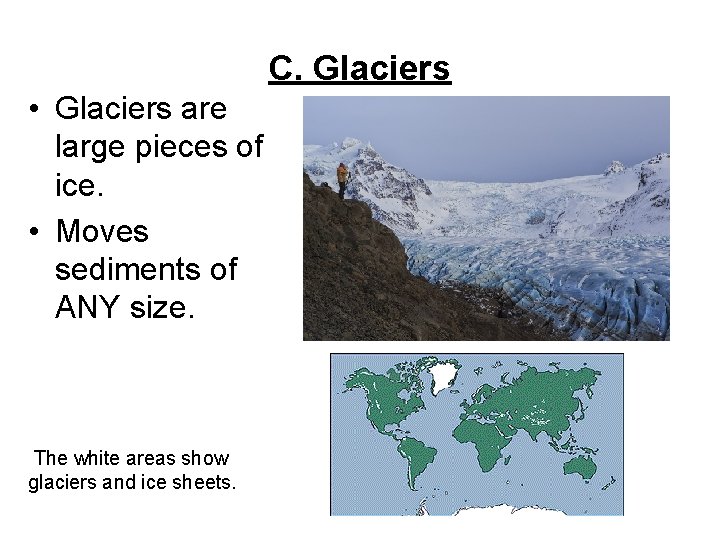 C. Glaciers

• Glaciers are large pieces of ice.
• Moves sediments of ANY size.

The white areas show glaciers and ice sheets.